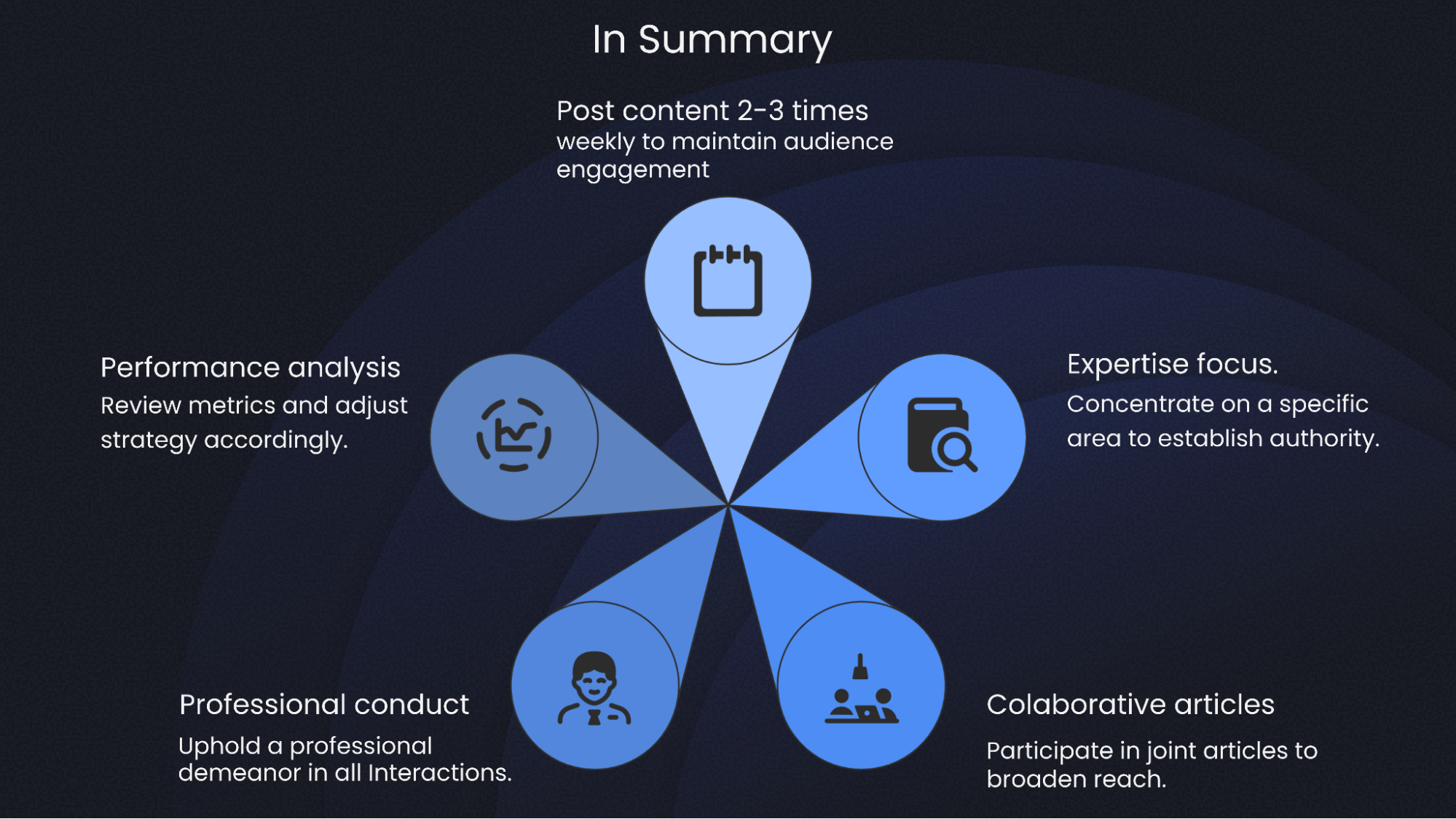 In Summary

Post content 2-3 times weekly to maintain audience engagement

Performance analysis
Review metrics and adjust strategy accordingly.

Expertise focus.
Concentrate on a specific area to establish authority.

Professional conduct
Uphold a professional demeanor in all Interactions.

Colaborative articles
Participate in joint articles to broaden reach.